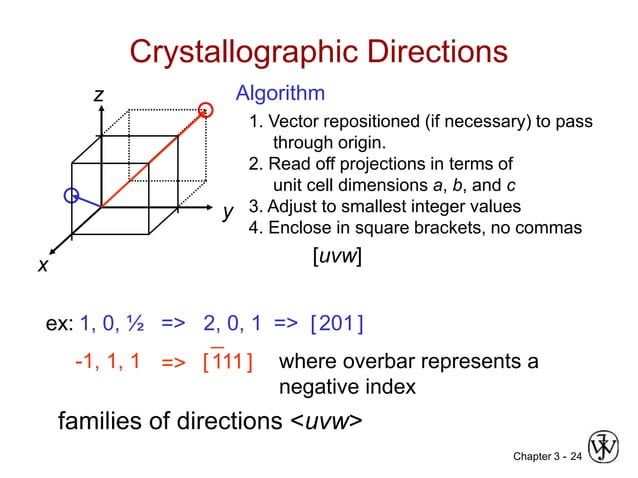 Crystallographic Directions

z

y

x

Algorithm

1. Vector repositioned (if necessary) to pass through origin.
2. Read off projections in terms of unit cell dimensions *a*, *b*, and *c*
3. Adjust to smallest integer values
4. Enclose in square brackets, no commas

[*uvw*]

ex: 1, 0, ½ => 2, 0, 1 => [ 201 ]

-1, 1, 1 => [ $\bar{1}11$ ] where overbar represents a negative index

families of directions <*uvw*>

Chapter 3 - 24